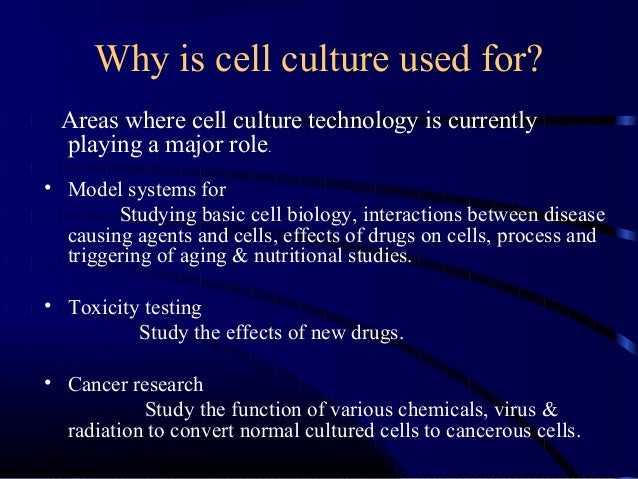 Why is cell culture used for?

Areas where cell culture technology is currently playing a major role.

• Model systems for

Studying basic cell biology, interactions between disease causing agents and cells, effects of drugs on cells, process and triggering of aging & nutritional studies.

• Toxicity testing

Study the effects of new drugs.

• Cancer research

Study the function of various chemicals, virus & radiation to convert normal cultured cells to cancerous cells.